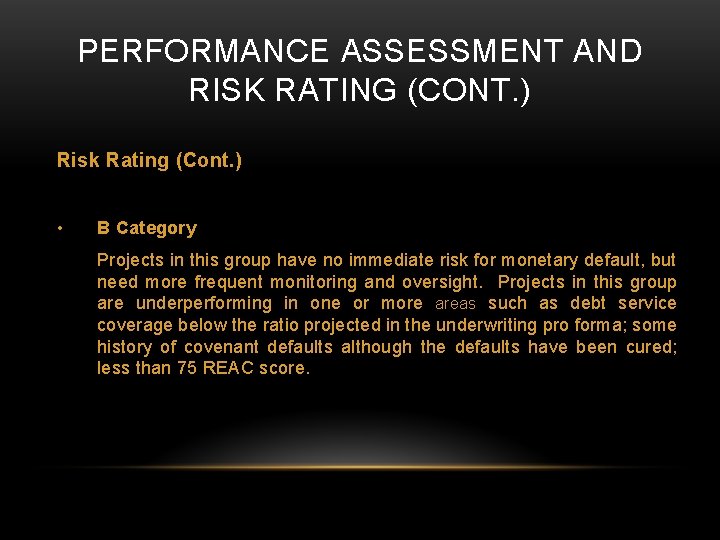 PERFORMANCE ASSESSMENT AND RISK RATING (CONT.)

Risk Rating (Cont.)

• B Category

Projects in this group have no immediate risk for monetary default, but need more frequent monitoring and oversight. Projects in this group are underperforming in one or more areas such as debt service coverage below the ratio projected in the underwriting pro forma; some history of covenant defaults although the defaults have been cured; less than 75 REAC score.